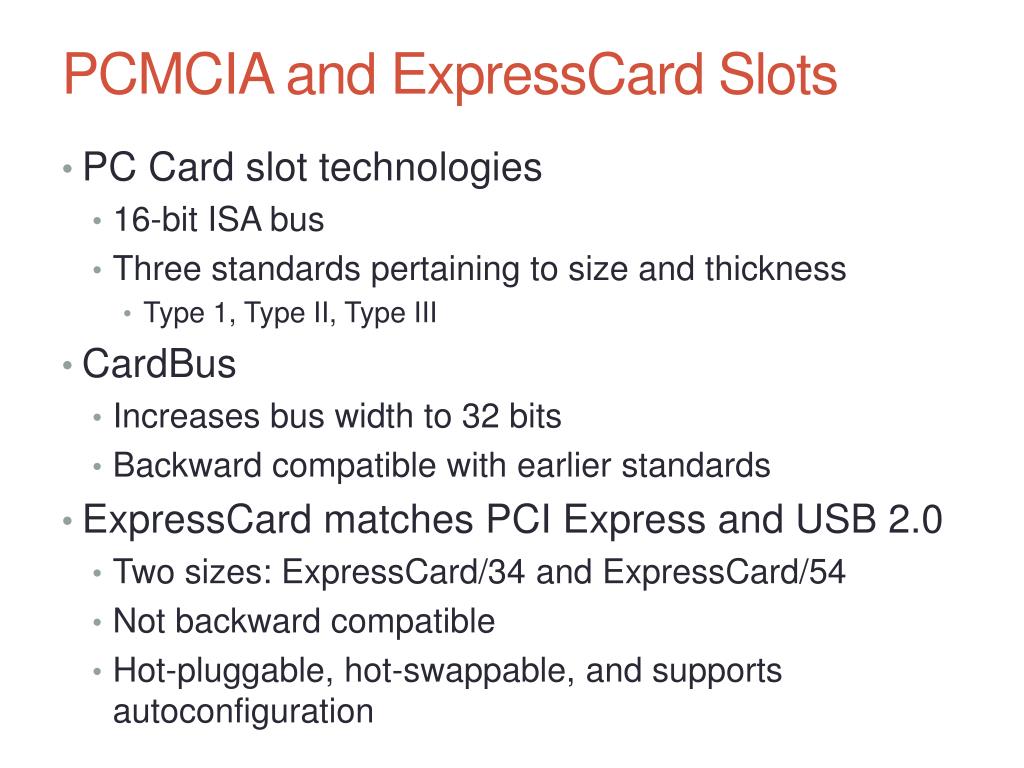 PCMCIA and ExpressCard Slots

• PC Card slot technologies
  • 16-bit ISA bus
  • Three standards pertaining to size and thickness
    • Type 1, Type II, Type III
• CardBus
  • Increases bus width to 32 bits
  • Backward compatible with earlier standards
• ExpressCard matches PCI Express and USB 2.0
  • Two sizes: ExpressCard/34 and ExpressCard/54
  • Not backward compatible
  • Hot-pluggable, hot-swappable, and supports autoconfiguration